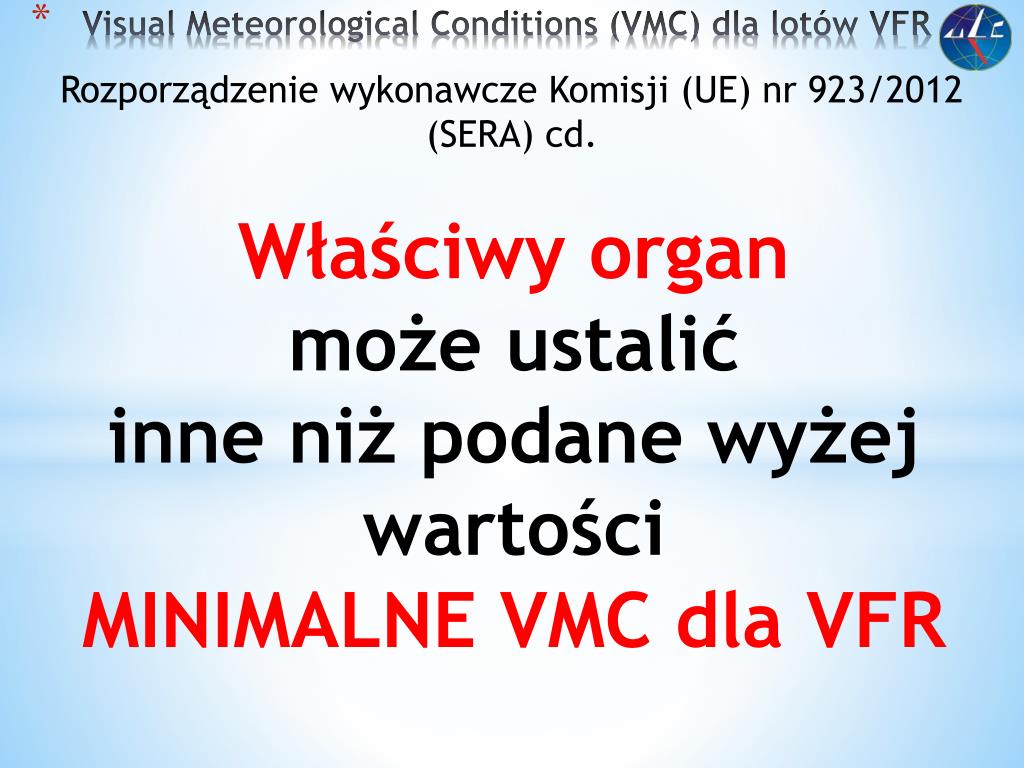 * Visual Meteorological Conditions (VMC) dla lotów VFR

Rozporządzenie wykonawcze Komisji (UE) nr 923/2012 (SERA) cd.

Właściwy organ
może ustalić
inne niż podane wyżej wartości
MINIMALNE VMC dla VFR